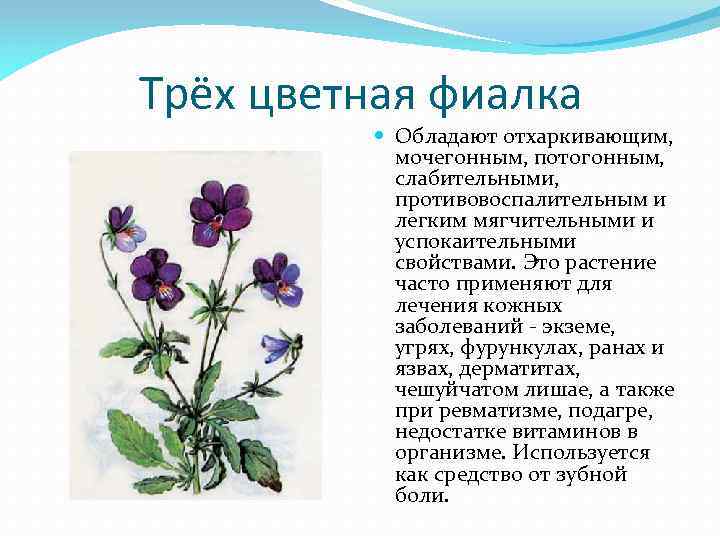 Трёх цветная фиалка

Обладают отхаркивающим, мочегонным, потогонным, слабительными, противовоспалительным и легким мягчительными и успокаительными свойствами. Это растение часто применяют для лечения кожных заболеваний - экземе, угрях, фурункулах, ранах и язвах, дерматитах, чешуйчатом лишае, а также при ревматизме, подагре, недостатке витаминов в организме. Используется как средство от зубной боли.